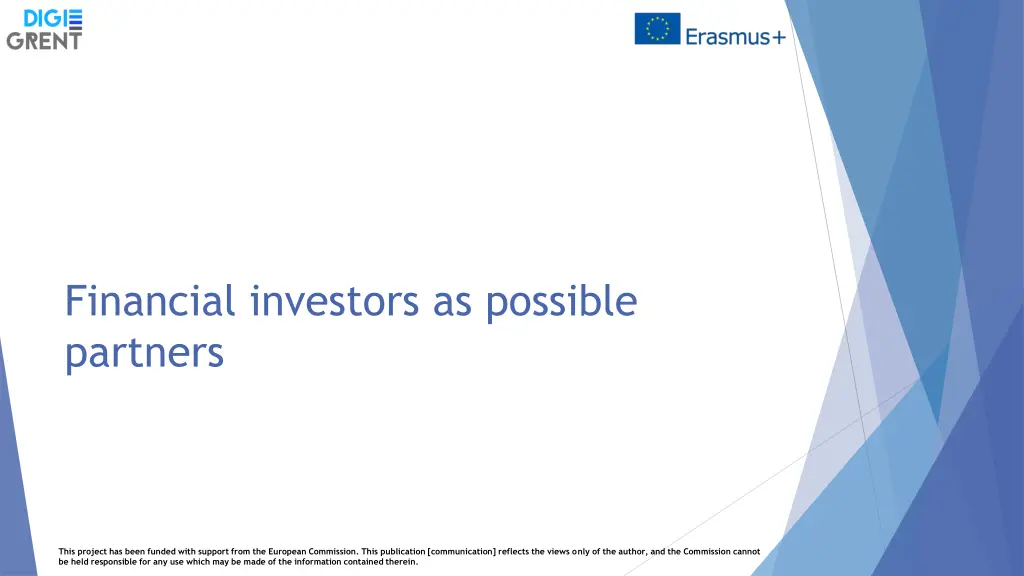 DIGI
GRENT

Erasmus+

Financial investors as possible partners

This project has been funded with support from the European Commission. This publication [communication] reflects the views only of the author, and the Commission cannot be held responsible for any use which may be made of the information contained therein.